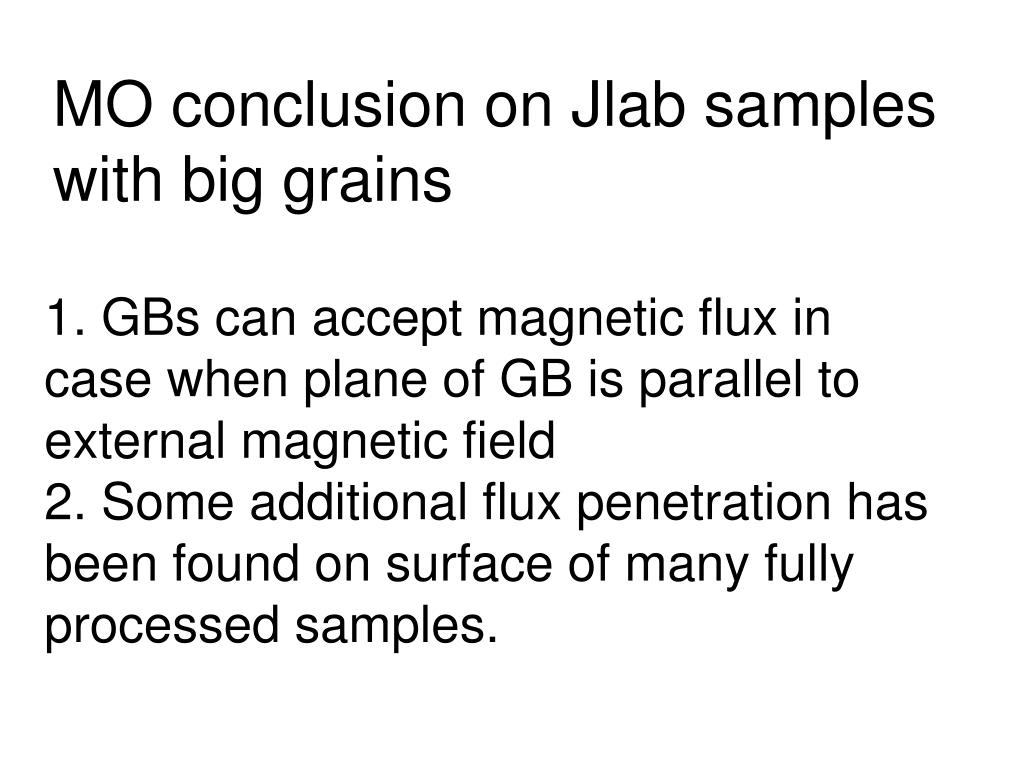 MO conclusion on Jlab samples with big grains

1. GBs can accept magnetic flux in case when plane of GB is parallel to external magnetic field
2. Some additional flux penetration has been found on surface of many fully processed samples.